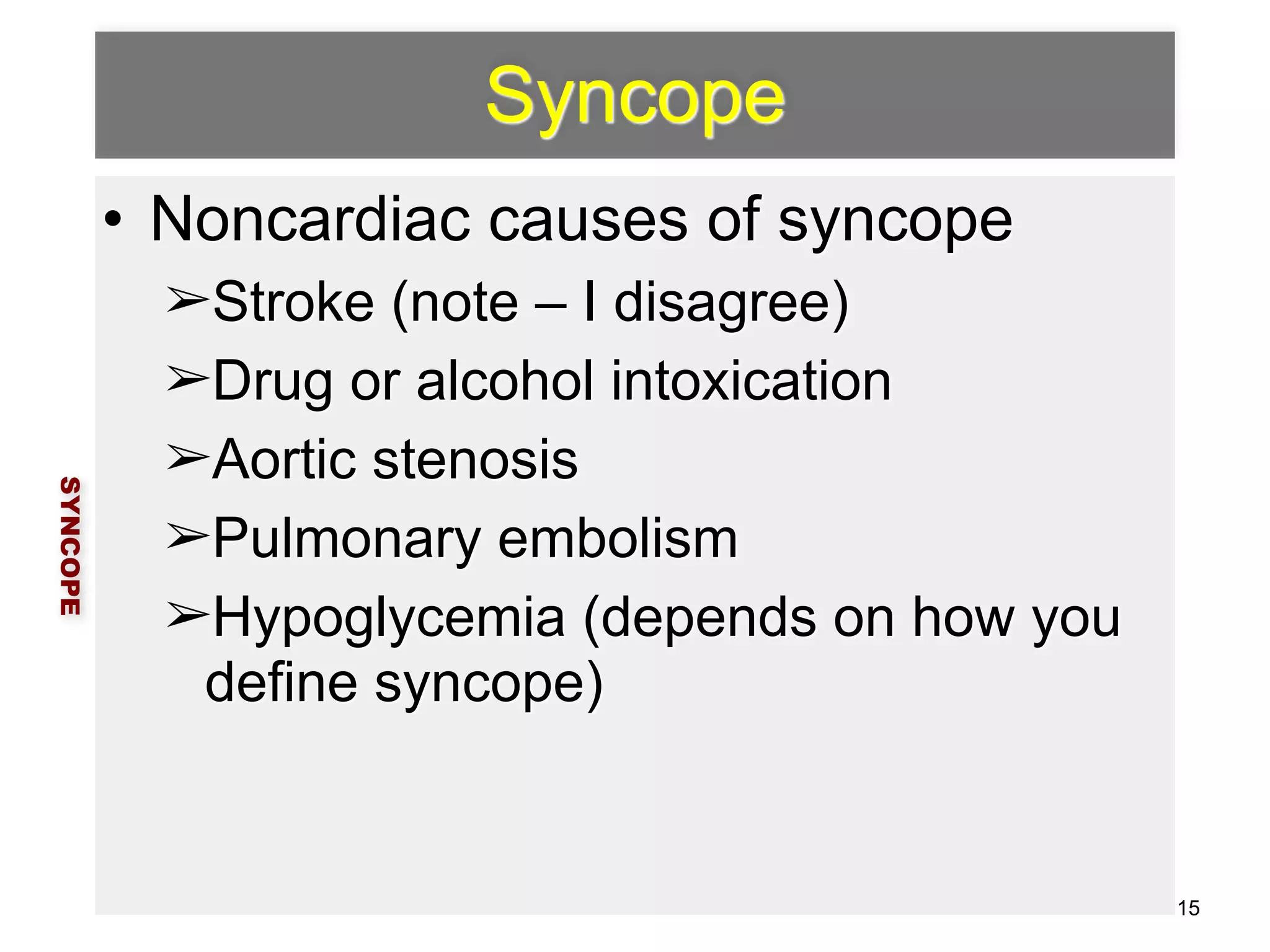 Syncope

• Noncardiac causes of syncope

➢Stroke (note – I disagree)

➢Drug or alcohol intoxication

➢Aortic stenosis

➢Pulmonary embolism

➢Hypoglycemia (depends on how you define syncope)

SYNCOPE

15